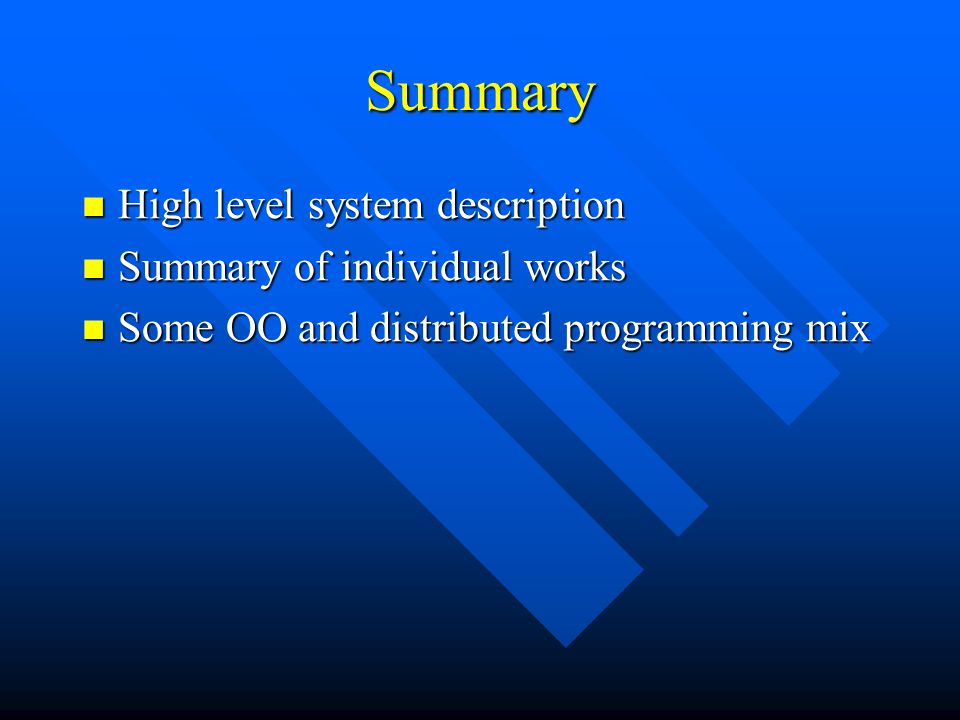 Summary

- High level system description
- Summary of individual works
- Some OO and distributed programming mix